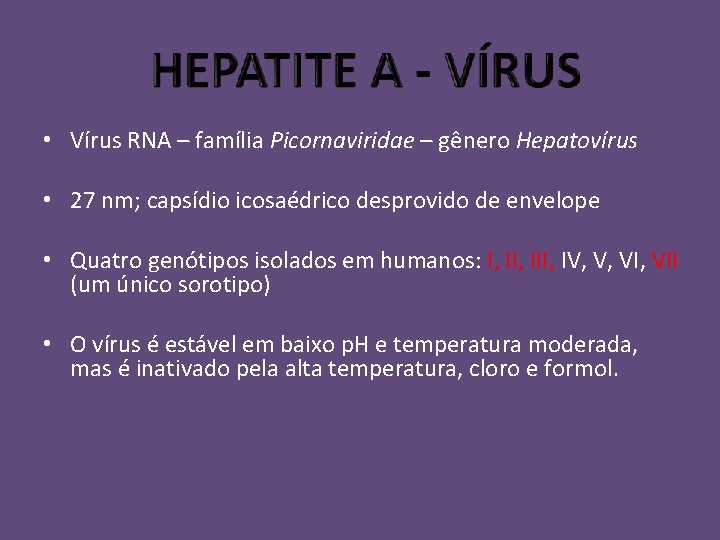 HEPATITE A - VÍRUS

• Vírus RNA – família Picornaviridae – gênero Hepatovírus

• 27 nm; capsídio icosaédrico desprovido de envelope

• Quatro genótipos isolados em humanos: I, II, III, IV, V, VI, VII (um único sorotipo)

• O vírus é estável em baixo pH e temperatura moderada, mas é inativado pela alta temperatura, cloro e formol.